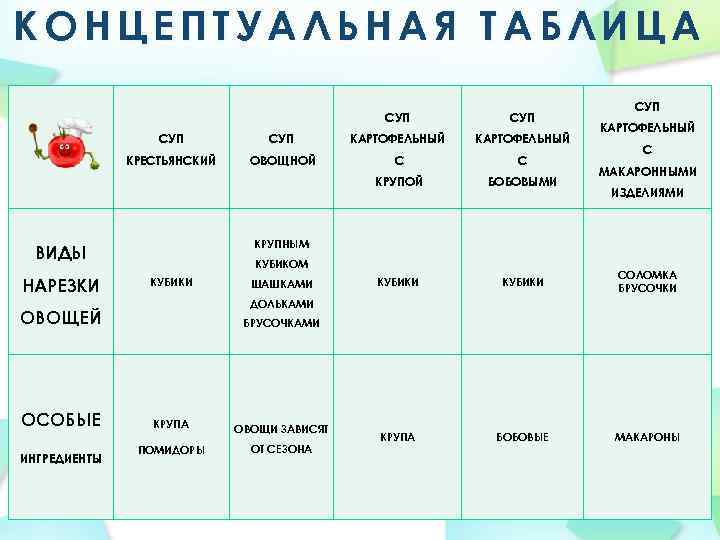 КОНЦЕПТУАЛЬНАЯ ТАБЛИЦА

| | СУП КРЕСТЬЯНСКИЙ | СУП ОВОЩНОЙ | СУП КАРТОФЕЛЬНЫЙ С КРУПОЙ | СУП КАРТОФЕЛЬНЫЙ С БОБОВЫМИ | СУП КАРТОФЕЛЬНЫЙ С МАКАРОННЫМИ ИЗДЕЛИЯМИ |
|---|---|---|---|---|---|
| ВИДЫ НАРЕЗКИ ОВОЩЕЙ | КУБИКИ | КРУПНЫМ КУБИКОМ ШАШКАМИ ДОЛЬКАМИ БРУСОЧКАМИ | КУБИКИ | КУБИКИ | СОЛОМКА БРУСОЧКИ |
| ОСОБЫЕ ИНГРЕДИЕНТЫ | КРУПА ПОМИДОРЫ | ОВОЩИ ЗАВИСЯТ ОТ СЕЗОНА | КРУПА | БОБОВЫЕ | МАКАРОНЫ |